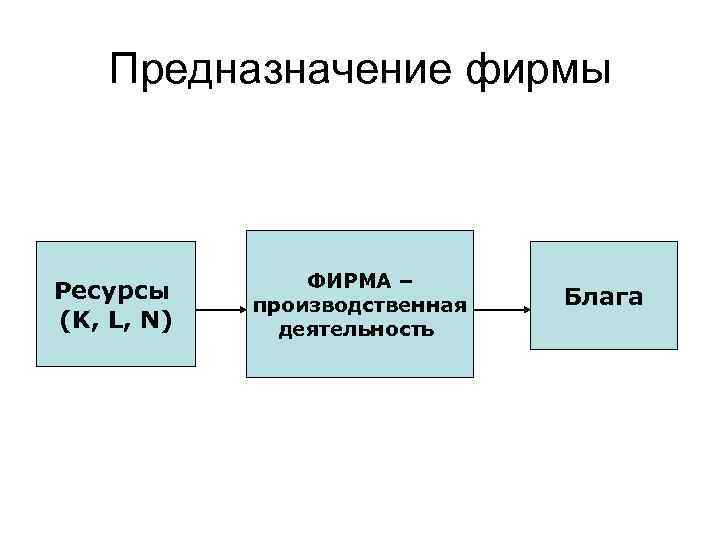 Предназначение фирмы

Ресурсы (K, L, N)

ФИРМА – производственная деятельность

Блага